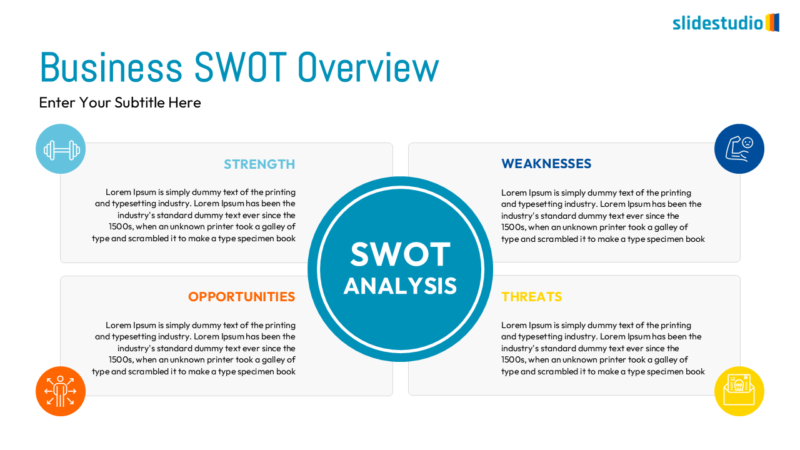 slidestudio

Business SWOT Overview

Enter Your Subtitle Here

STRENGTH

Lorem Ipsum is simply dummy text of the printing and typesetting industry. Lorem Ipsum has been the industry's standard dummy text ever since the 1500s, when an unknown printer took a galley of type and scrambled it to make a type specimen book

WEAKNESSES

Lorem Ipsum is simply dummy text of the printing and typesetting industry. Lorem Ipsum has been the industry's standard dummy text ever since the 1500s, when an unknown printer took a galley of type and scrambled it to make a type specimen book

SWOT ANALYSIS

OPPORTUNITIES

Lorem Ipsum is simply dummy text of the printing and typesetting industry. Lorem Ipsum has been the industry's standard dummy text ever since the 1500s, when an unknown printer took a galley of type and scrambled it to make a type specimen book

THREATS

Lorem Ipsum is simply dummy text of the printing and typesetting industry. Lorem Ipsum has been the industry's standard dummy text ever since the 1500s, when an unknown printer took a galley of type and scrambled it to make a type specimen book